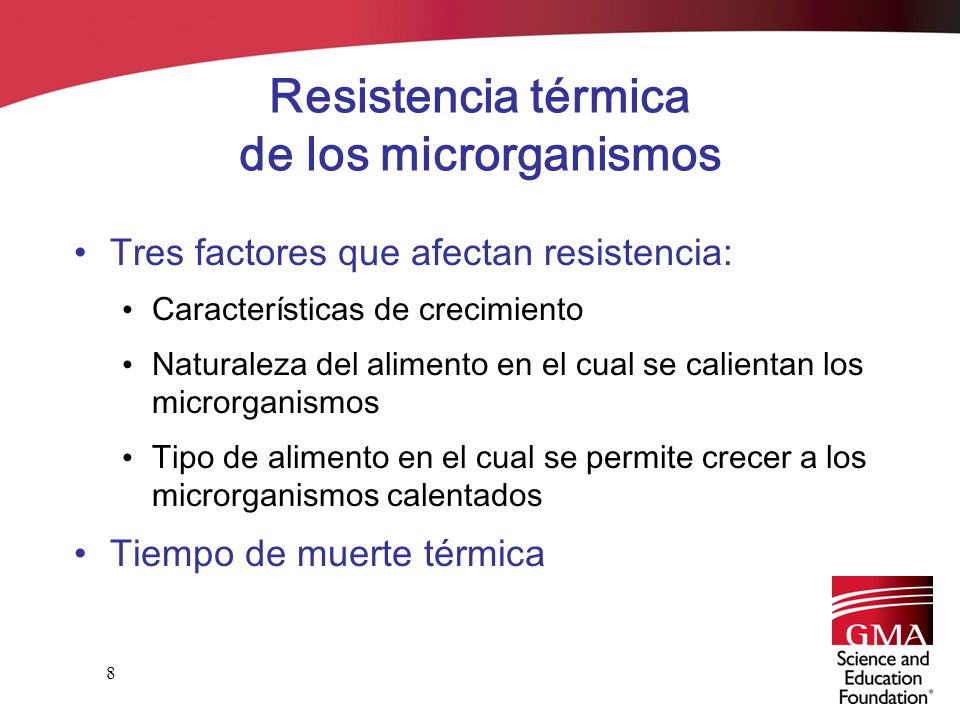 Resistencia térmica
de los microrganismos

• Tres factores que afectan resistencia:

• Características de crecimiento

• Naturaleza del alimento en el cual se calientan los microrganismos

• Tipo de alimento en el cual se permite crecer a los microrganismos calentados

• Tiempo de muerte térmica

8

GMA
Science and Education Foundation®